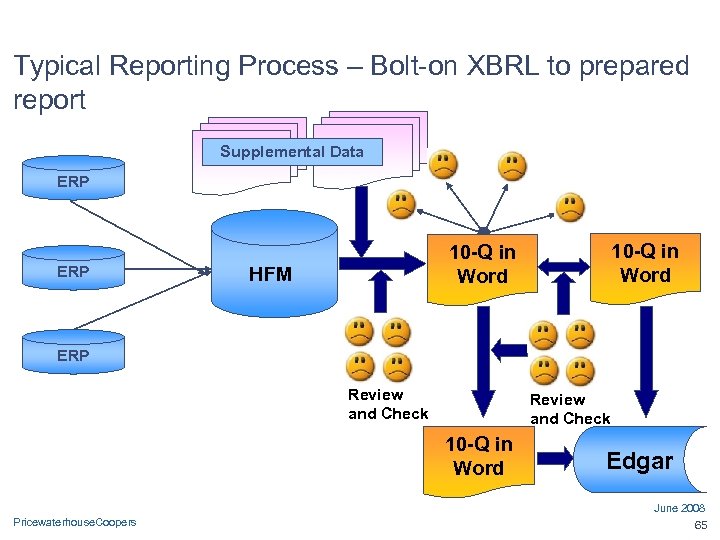 Typical Reporting Process – Bolt-on XBRL to prepared report

Supplemental Data

ERP

ERP

ERP

HFM

10-Q in Word

10-Q in Word

Review and Check

Review and Check

10-Q in Word

Edgar

PricewaterhouseCoopers

June 2008

65